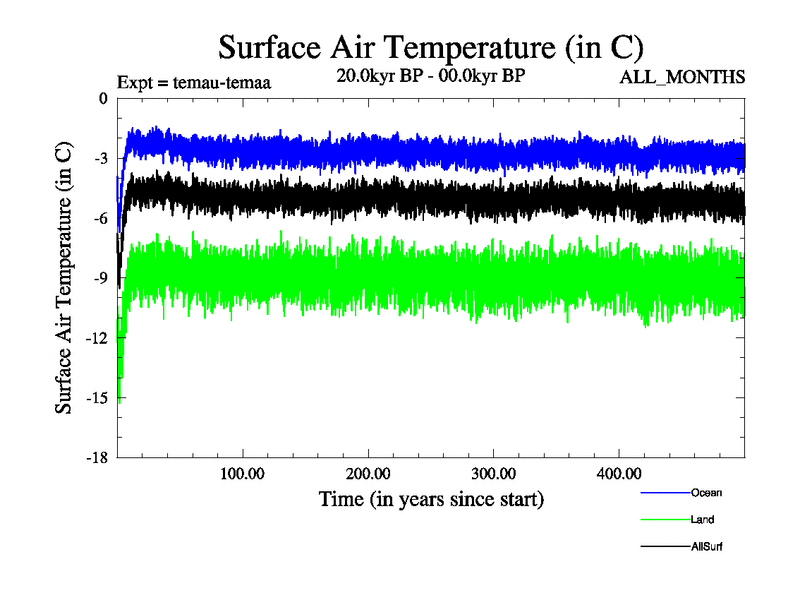 Surface Air Temperature (in C)

Expt = temau-temaa

20.0kyr BP - 00.0kyr BP

ALL_MONTHS

Surface Air Temperature (in C)

0

-3

-6

-9

-12

-15

-18

100.00

200.00

300.00

400.00

Time (in years since start)

Ocean

Land

AllSurf